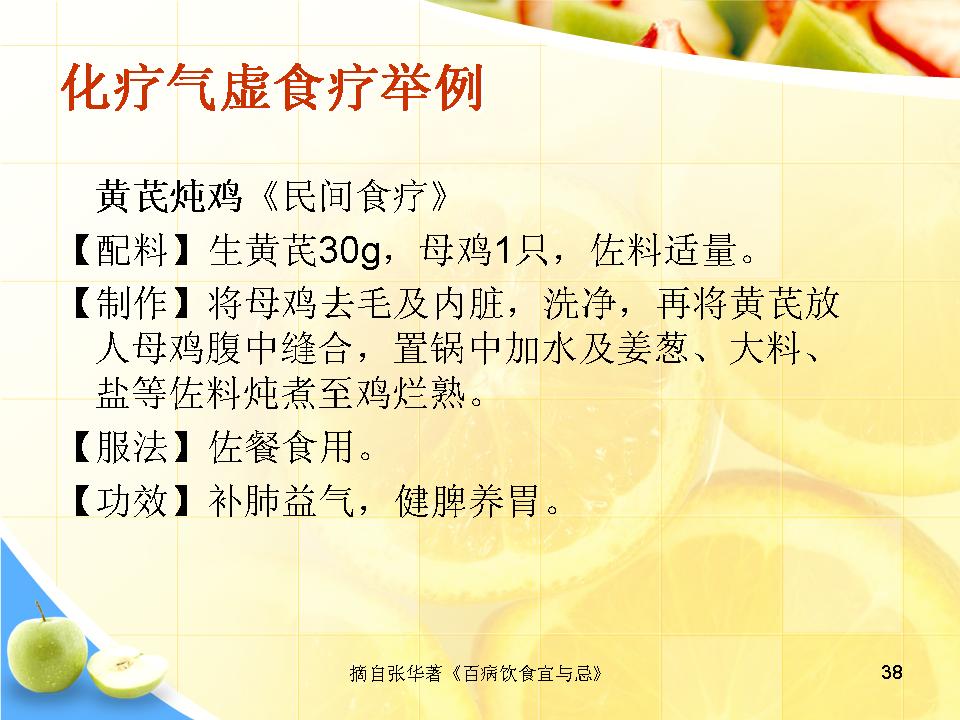 化疗气虚食疗举例

黄芪炖鸡《民间食疗》

【配料】生黄芪30g，母鸡1只，佐料适量。

【制作】将母鸡去毛及内脏，洗净，再将黄芪放人母鸡腹中缝合，置锅中加水及姜葱、大料、盐等佐料炖煮至鸡烂熟。

【服法】佐餐食用。

【功效】补肺益气，健脾养胃。

摘自张华著《百病饮食宜与忌》

38